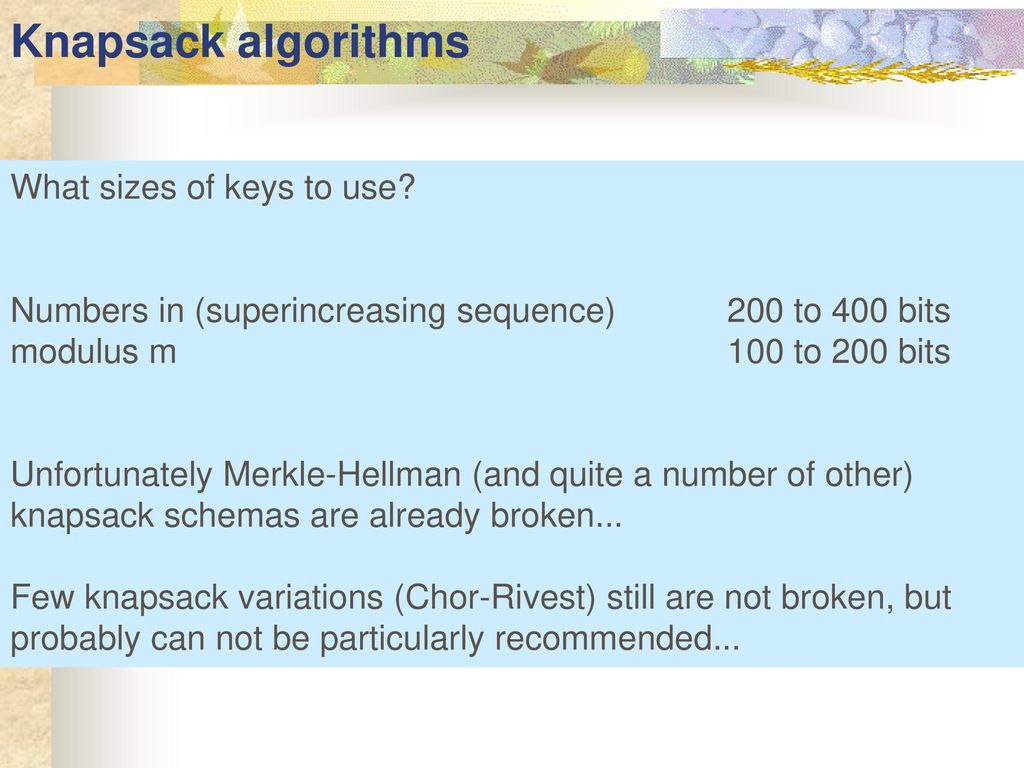 Knapsack algorithms

What sizes of keys to use?

Numbers in (superincreasing sequence) 200 to 400 bits
modulus m 100 to 200 bits

Unfortunately Merkle-Hellman (and quite a number of other) knapsack schemas are already broken...

Few knapsack variations (Chor-Rivest) still are not broken, but probably can not be particularly recommended...